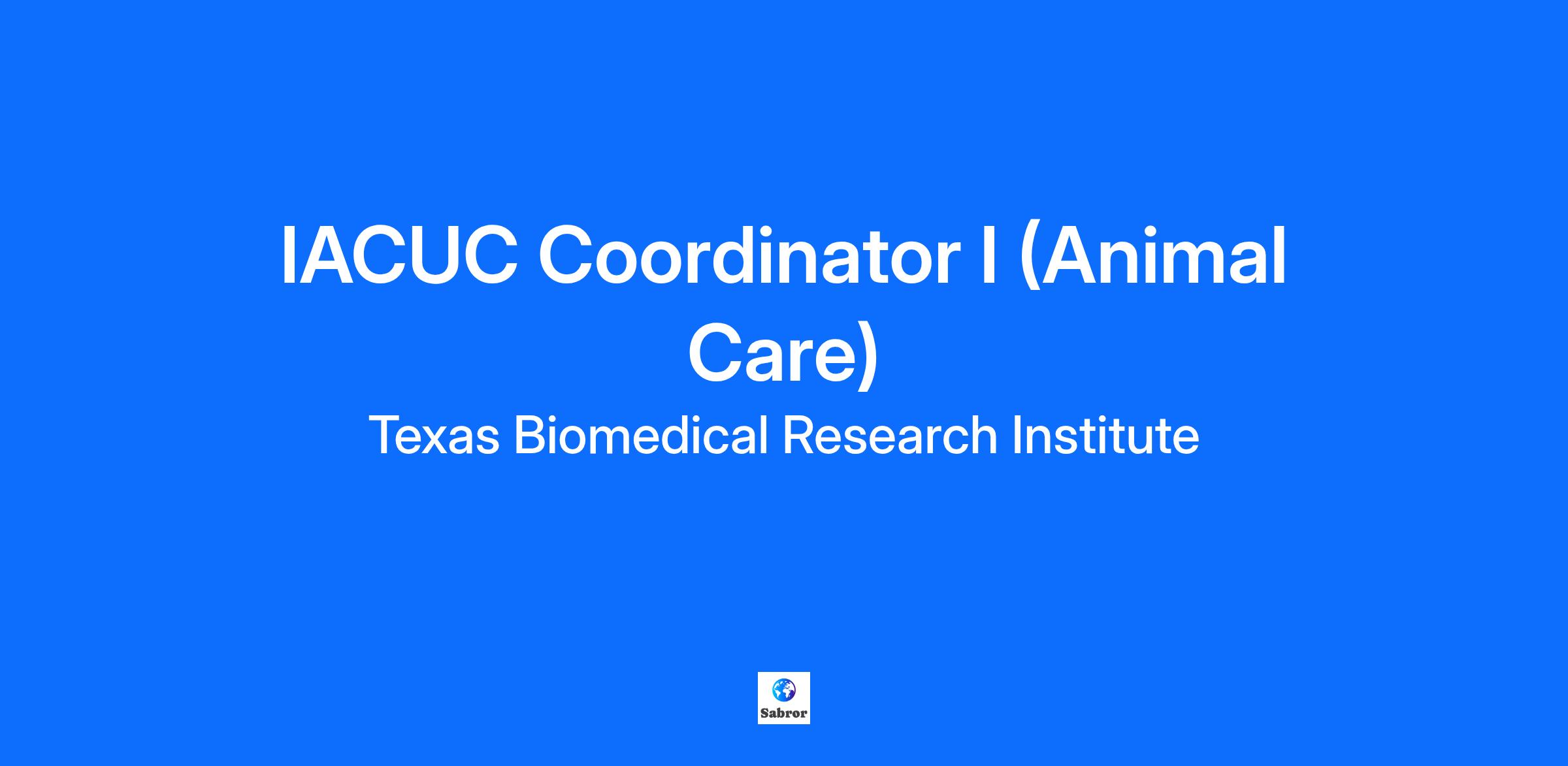 IACUC Coordinator I (Animal Care)

Texas Biomedical Research Institute

Sabror